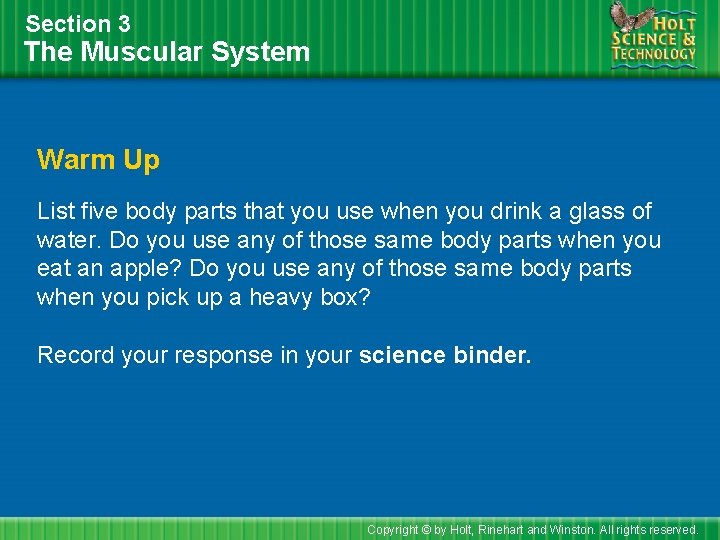 Section 3
The Muscular System

HOLT SCIENCE & TECHNOLOGY

Warm Up

List five body parts that you use when you drink a glass of water. Do you use any of those same body parts when you eat an apple? Do you use any of those same body parts when you pick up a heavy box?

Record your response in your science binder.

Copyright © by Holt, Rinehart and Winston. All rights reserved.